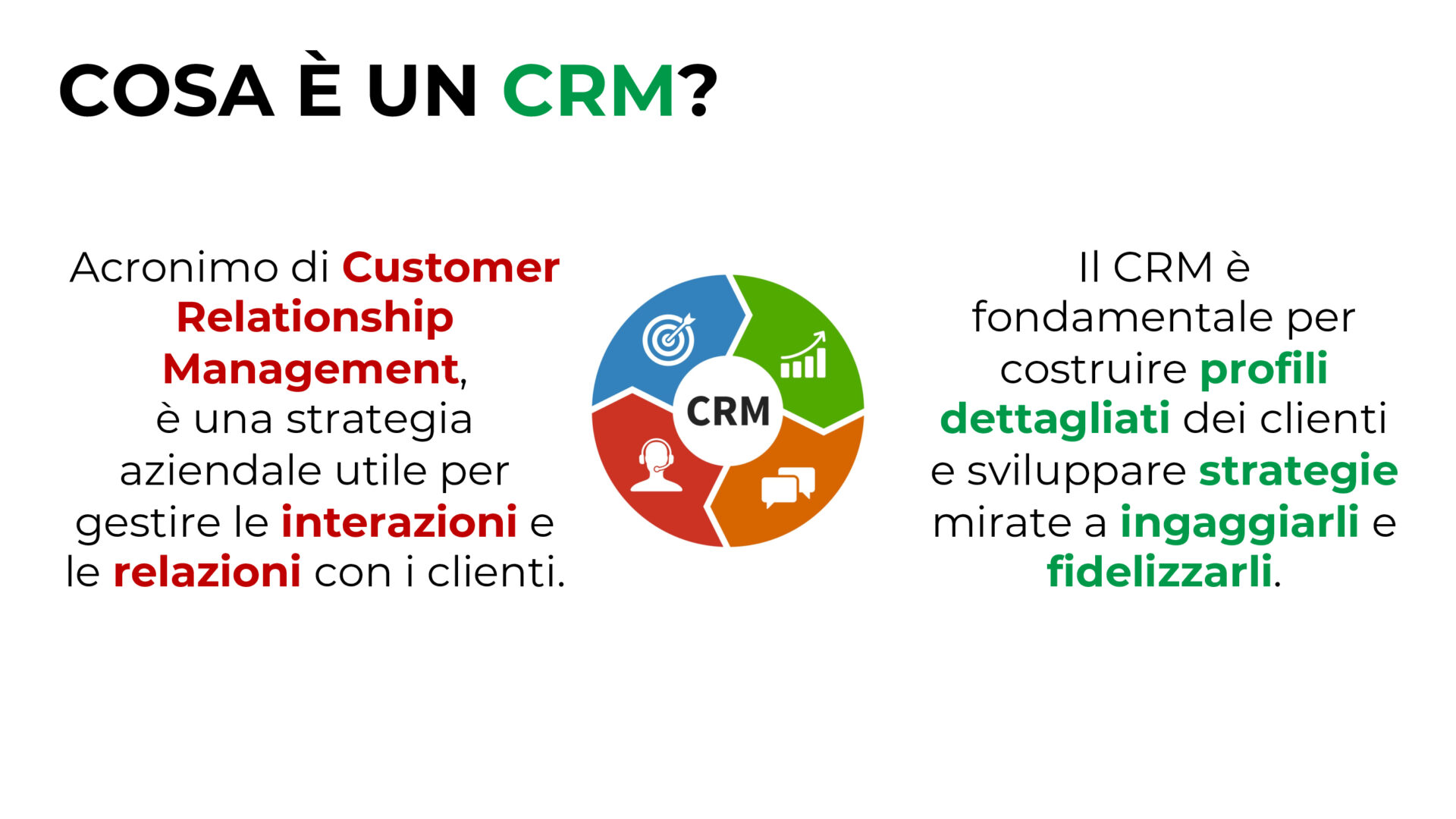 COSA È UN CRM?

Acronimo di Customer Relationship Management, è una strategia aziendale utile per gestire le interazioni e le relazioni con i clienti.

CRM

Il CRM è fondamentale per costruire profili dettagliati dei clienti e sviluppare strategie mirate a ingaggiarli e fidelizzarli.